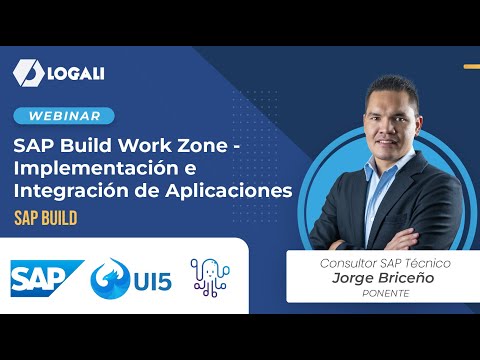 LOGALI

WEBINAR

SAP Build Work Zone - Implementación e Integración de Aplicaciones

SAP BUILD

SAP

UI5

Consultor SAP Técnico
Jorge Briceño
PONENTE